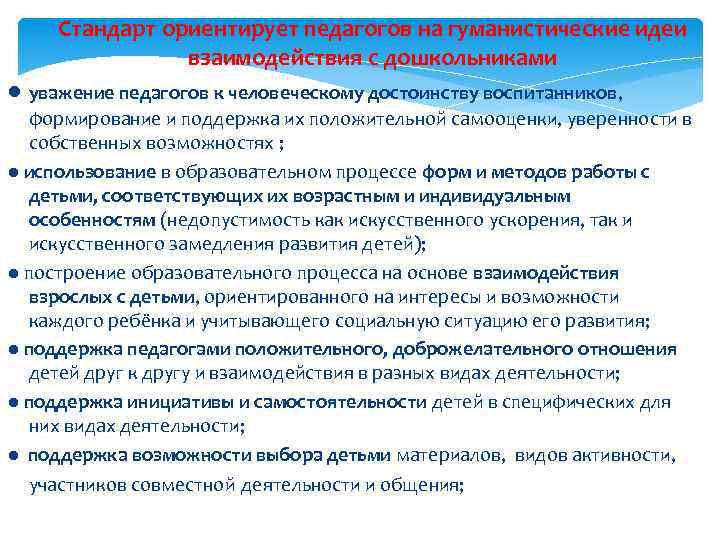 Стандарт ориентирует педагогов на гуманистические идеи взаимодействия с дошкольниками

● уважение педагогов к человеческому достоинству воспитанников, формирование и поддержка их положительной самооценки, уверенности в собственных возможностях ;

● использование в образовательном процессе форм и методов работы с детьми, соответствующих их возрастным и индивидуальным особенностям (недопустимость как искусственного ускорения, так и искусственного замедления развития детей);

● построение образовательного процесса на основе взаимодействия взрослых с детьми, ориентированного на интересы и возможности каждого ребёнка и учитывающего социальную ситуацию его развития;

● поддержка педагогами положительного, доброжелательного отношения детей друг к другу и взаимодействия в разных видах деятельности;

● поддержка инициативы и самостоятельности детей в специфических для них видах деятельности;

● поддержка возможности выбора детьми материалов, видов активности, участников совместной деятельности и общения;